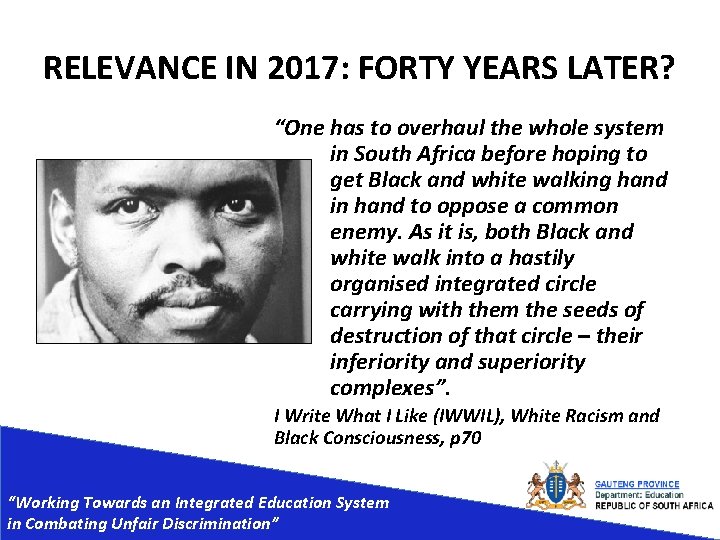 RELEVANCE IN 2017: FORTY YEARS LATER?

“One has to overhaul the whole system in South Africa before hoping to get Black and white walking hand in hand to oppose a common enemy. As it is, both Black and white walk into a hastily organised integrated circle carrying with them the seeds of destruction of that circle – their inferiority and superiority complexes”.

I Write What I Like (IWWIL), White Racism and Black Consciousness, p70

“Working Towards an Integrated Education System in Combating Unfair Discrimination”

GAUTENG PROVINCE
Department: Education
REPUBLIC OF SOUTH AFRICA